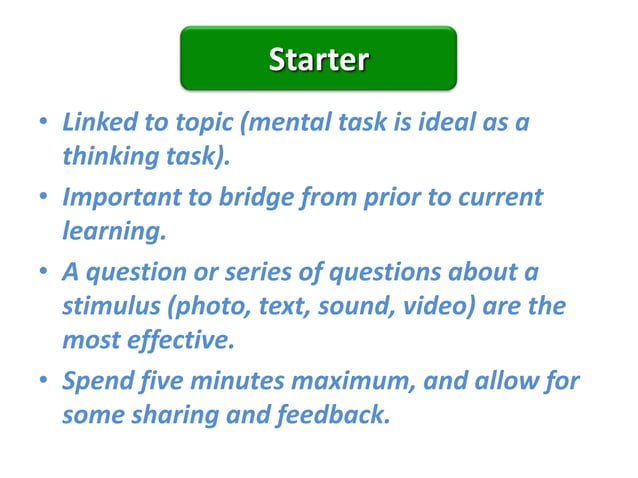 Starter

• Linked to topic (mental task is ideal as a thinking task).

• Important to bridge from prior to current learning.

• A question or series of questions about a stimulus (photo, text, sound, video) are the most effective.

• Spend five minutes maximum, and allow for some sharing and feedback.